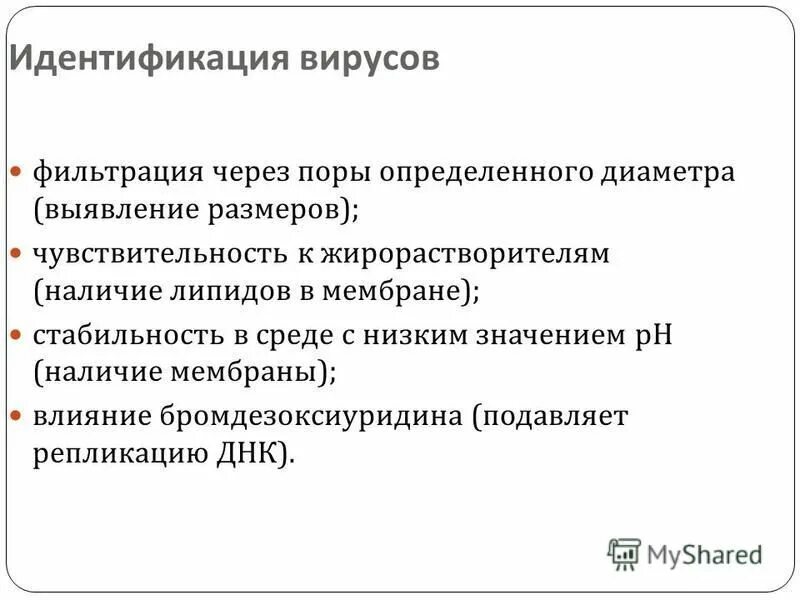 Идентификация вирусов

- фильтрация через поры определенного диаметра (выявление размеров);
- чувствительность к жирорастворителям (наличие липидов в мембране);
- стабильность в среде с низким значением pH (наличие мембраны);
- влияние бромдезоксиуридина (подавляет репликацию ДНК).

MyShared